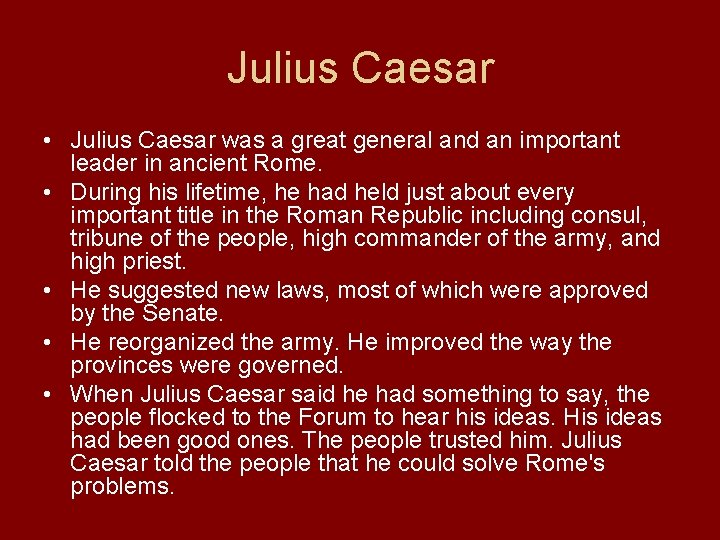 Julius Caesar

• Julius Caesar was a great general and an important leader in ancient Rome.
• During his lifetime, he had held just about every important title in the Roman Republic including consul, tribune of the people, high commander of the army, and high priest.
• He suggested new laws, most of which were approved by the Senate.
• He reorganized the army. He improved the way the provinces were governed.
• When Julius Caesar said he had something to say, the people flocked to the Forum to hear his ideas. His ideas had been good ones. The people trusted him. Julius Caesar told the people that he could solve Rome's problems.